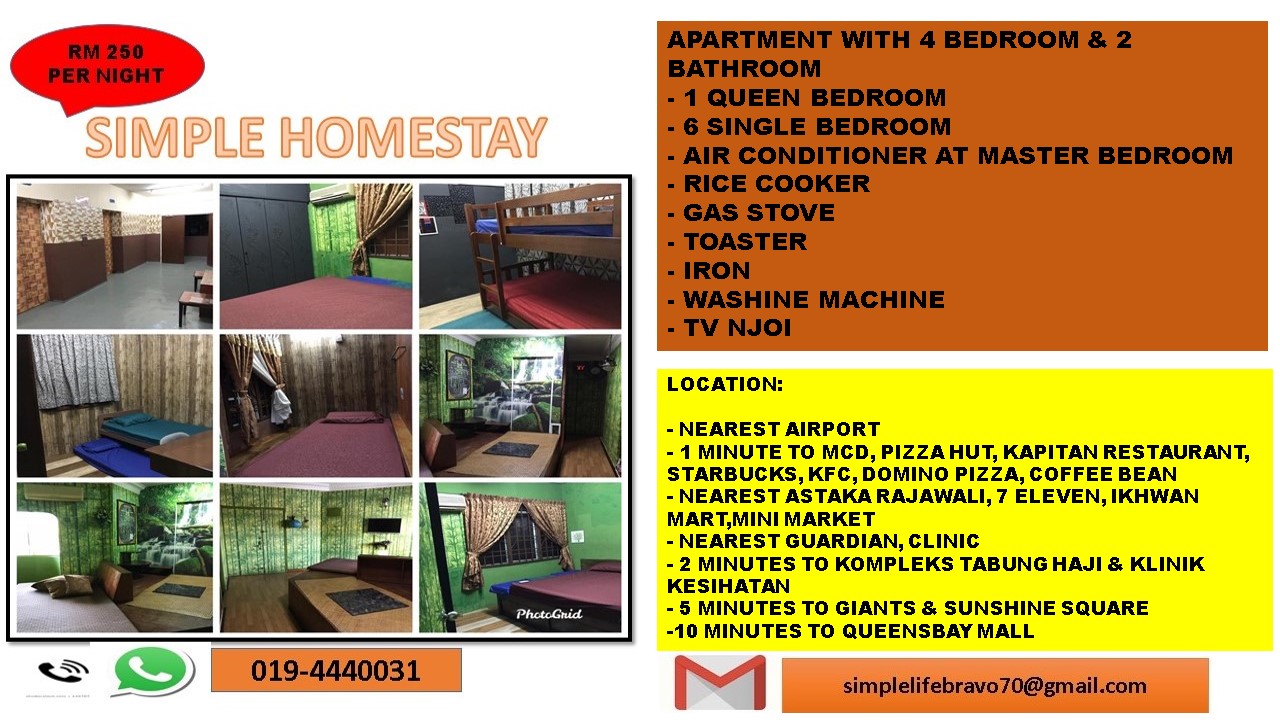 RM 250
PER NIGHT

SIMPLE HOMESTAY

PhotoGrid

019-4440031

APARTMENT WITH 4 BEDROOM & 2 BATHROOM
- 1 QUEEN BEDROOM
- 6 SINGLE BEDROOM
- AIR CONDITIONER AT MASTER BEDROOM
- RICE COOKER
- GAS STOVE
- TOASTER
- IRON
- WASHINE MACHINE
- TV NJOI

LOCATION:

- NEAREST AIRPORT
- 1 MINUTE TO MCD, PIZZA HUT, KAPITAN RESTAURANT, STARBUCKS, KFC, DOMINO PIZZA, COFFEE BEAN
- NEAREST ASTAKA RAJAWALI, 7 ELEVEN, IKHWAN MART,MINI MARKET
- NEAREST GUARDIAN, CLINIC
- 2 MINUTES TO KOMPLEKS TABUNG HAJI & KLINIK KESIHATAN
- 5 MINUTES TO GIANTS & SUNSHINE SQUARE
-10 MINUTES TO QUEENSBAY MALL

simplelifebravo70@gmail.com